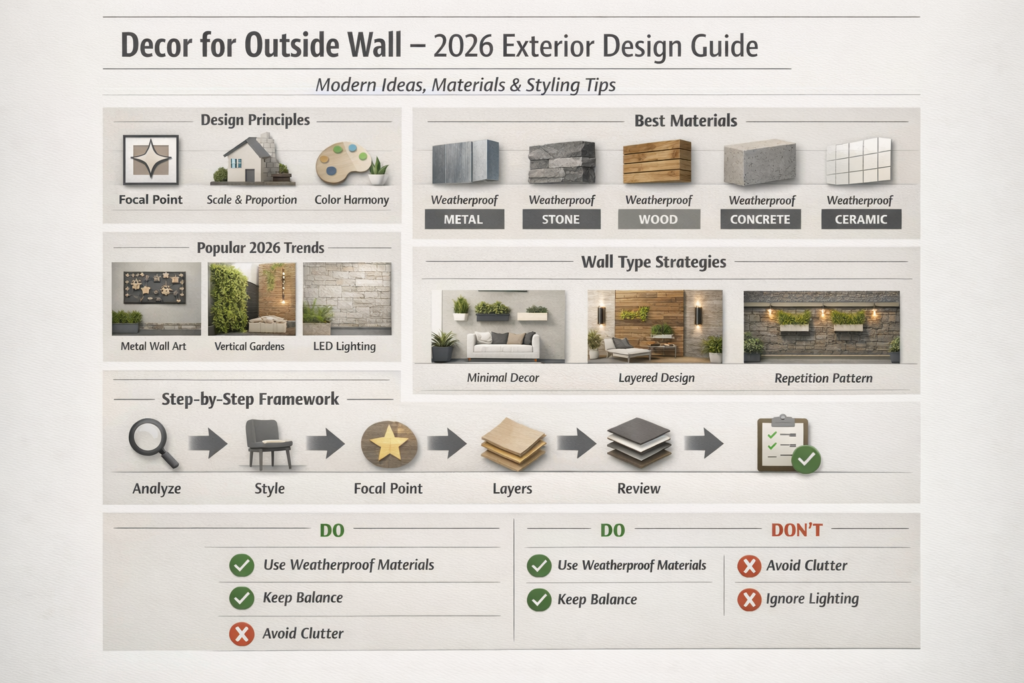 Decor for Outside Wall – 2026 Exterior Design Guide

Modern Ideas, Materials & Styling Tips

Design Principles

Focal Point

Scale & Proportion

Color Harmony

Best Materials

Weatherproof
METAL

Weatherproof
STONE

Weatherproof
WOOD

Weatherproof
CONCRETE

Weatherproof
CERAMIC

Popular 2026 Trends

Metal Wall Art

Vertical Gardens

LED Lighting

Wall Type Strategies

Minimal Decor

Layered Design

Repetition Pattern

Step-by-Step Framework

Analyze

Style

Focal Point

Layers

Review

DO

Use Weatherproof Materials

Keep Balance

Avoid Clutter

DO

Use Weatherproof Materials

Keep Balance

DON'T

Avoid Clutter

Ignore Lighting